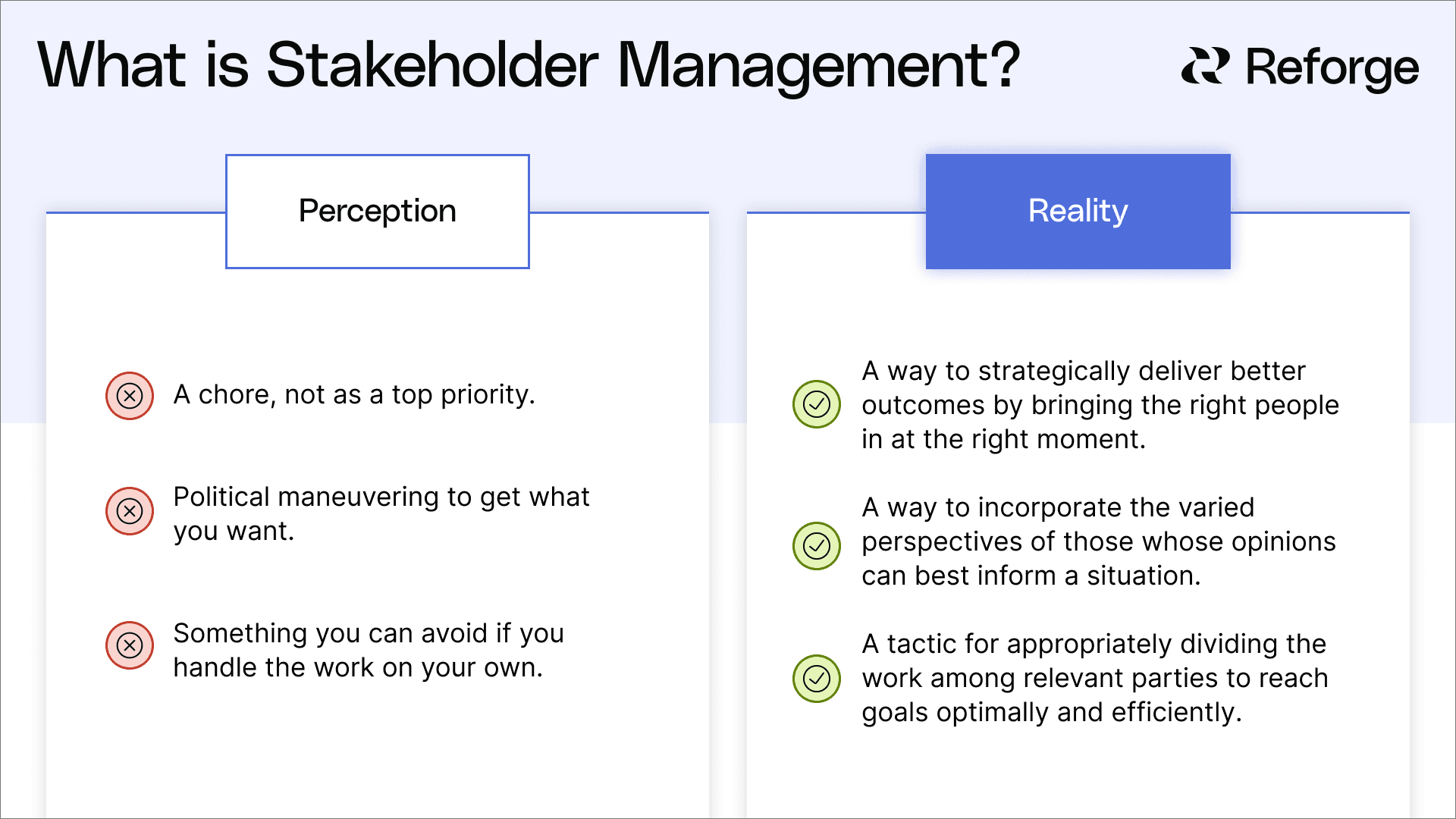 What is Stakeholder Management?

Reforge

Perception

A chore, not as a top priority.

Political maneuvering to get what you want.

Something you can avoid if you handle the work on your own.

Reality

A way to strategically deliver better outcomes by bringing the right people in at the right moment.

A way to incorporate the varied perspectives of those whose opinions can best inform a situation.

A tactic for appropriately dividing the work among relevant parties to reach goals optimally and efficiently.